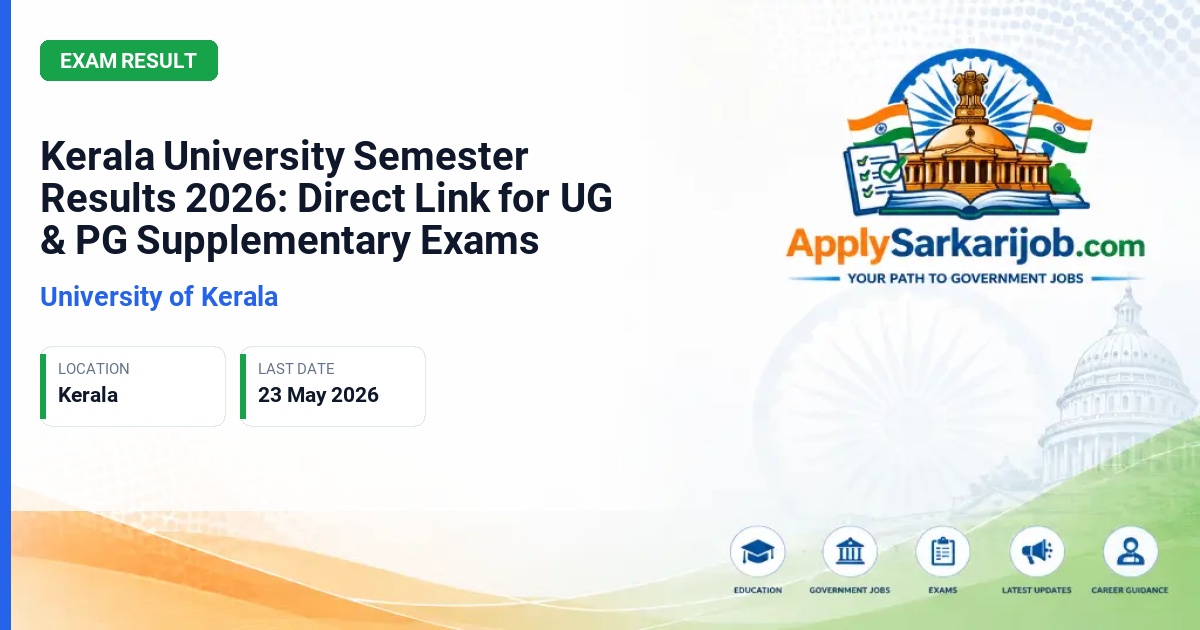 EXAM RESULT

Kerala University Semester Results 2026: Direct Link for UG & PG Supplementary Exams

University of Kerala

LOCATION
Kerala

LAST DATE
23 May 2026

ApplySarkarijob.com
YOUR PATH TO GOVERNMENT JOBS

EDUCATION
GOVERNMENT JOBS
EXAMS
LATEST UPDATES
CAREER GUIDANCE